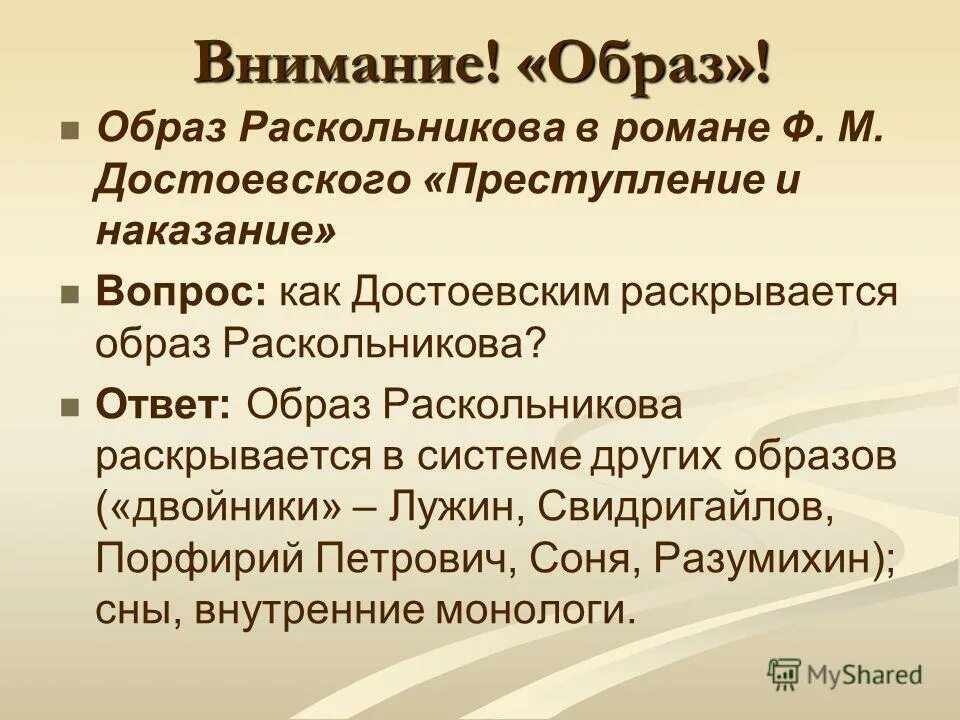 Внимание! «Образ»!

Образ Раскольникова в романе Ф. М. Достоевского «Преступление и наказание»

Вопрос: как Достоевским раскрывается образ Раскольникова?

Ответ: Образ Раскольникова раскрывается в системе других образов («двойники» – Лужин, Свидригайлов, Порфирий Петрович, Соня, Разумихин); сны, внутренние монологи.

MyShared